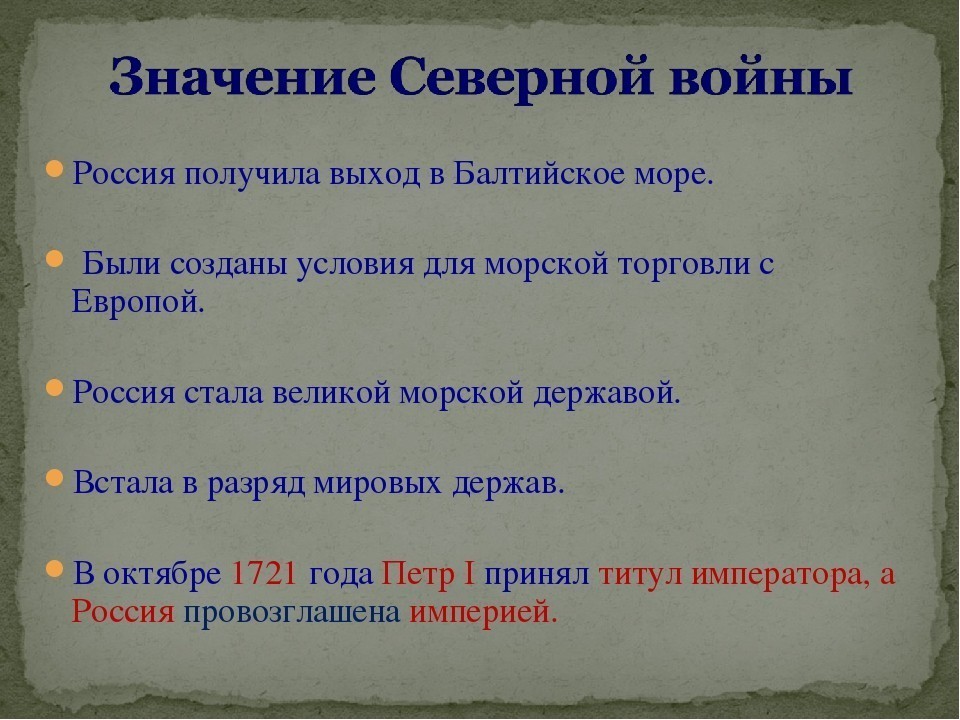 Значение Северной войны

Россия получила выход в Балтийское море.

Были созданы условия для морской торговли с Европой.

Россия стала великой морской державой.

Встала в разряд мировых держав.

В октябре 1721 года Петр I принял титул императора, а Россия провозглашена империей.